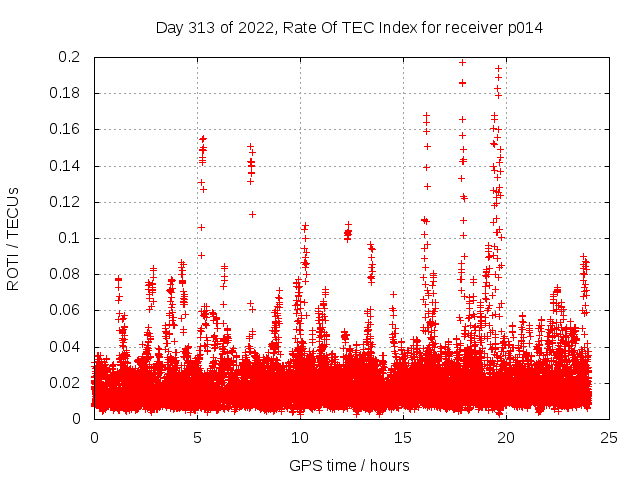 Day 313 of 2022, Rate Of TEC Index for receiver p014

ROTI / TECUs

0.2
0.18
0.16
0.14
0.12
0.1
0.08
0.06
0.04
0.02
0

0
5
10
15
20
25

GPS time / hours